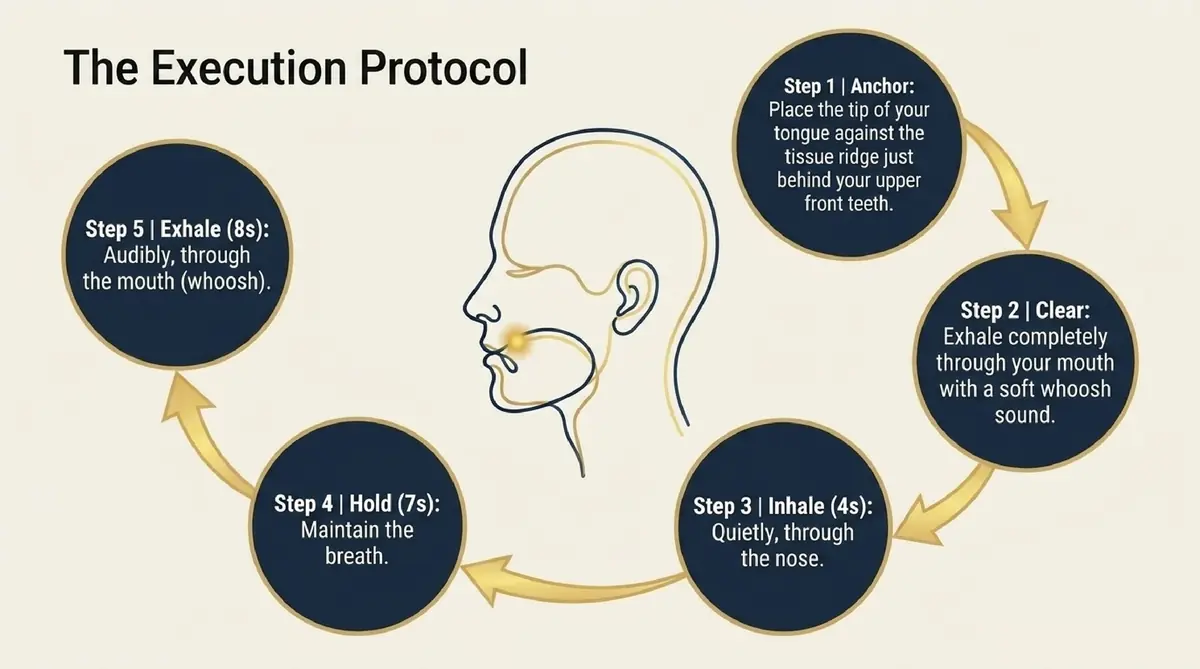 The Execution Protocol

Step 1 | Anchor: Place the tip of your tongue against the tissue ridge just behind your upper front teeth.

Step 2 | Clear: Exhale completely through your mouth with a soft whoosh sound.

Step 3 | Inhale (4s): Quietly, through the nose.

Step 4 | Hold (7s): Maintain the breath.

Step 5 | Exhale (8s): Audibly, through the mouth (whoosh).